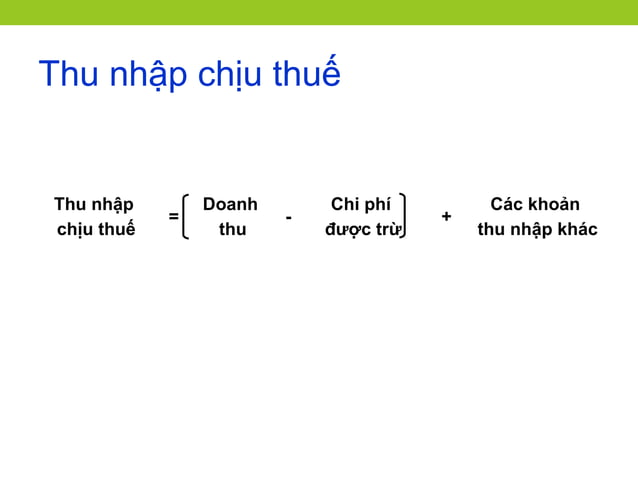 Thu nhập chịu thuế

Thu nhập chịu thuế = ( Doanh thu - Chi phí được trừ ) + Các khoản thu nhập khác